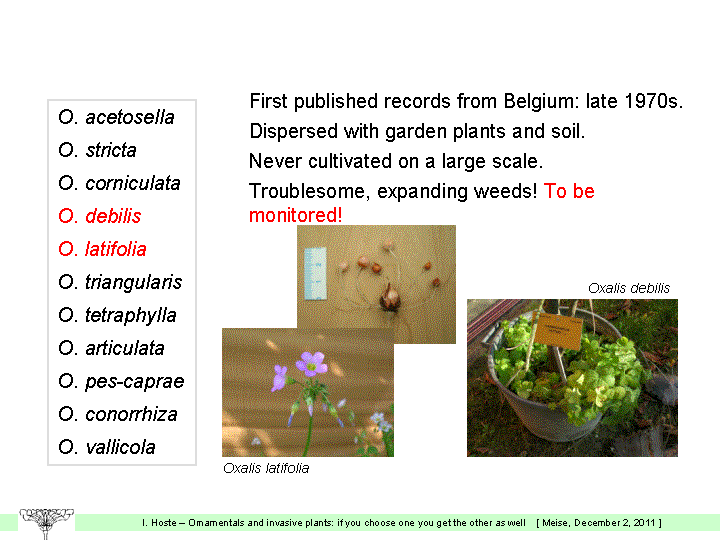 O. acetosella
O. stricta
O. corniculata
O. debilis
O. latifolia
O. triangularis
O. tetraphylla
O. articulata
O. pes-caprae
O. conorrhiza
O. vallicola

First published records from Belgium: late 1970s.

Dispersed with garden plants and soil.

Never cultivated on a large scale.

Troublesome, expanding weeds! To be monitored!

Oxalis debilis

Oxalis latifolia

I. Hoste – Ornamentals and invasive plants: if you choose one you get the other as well [ Meise, December 2, 2011 ]